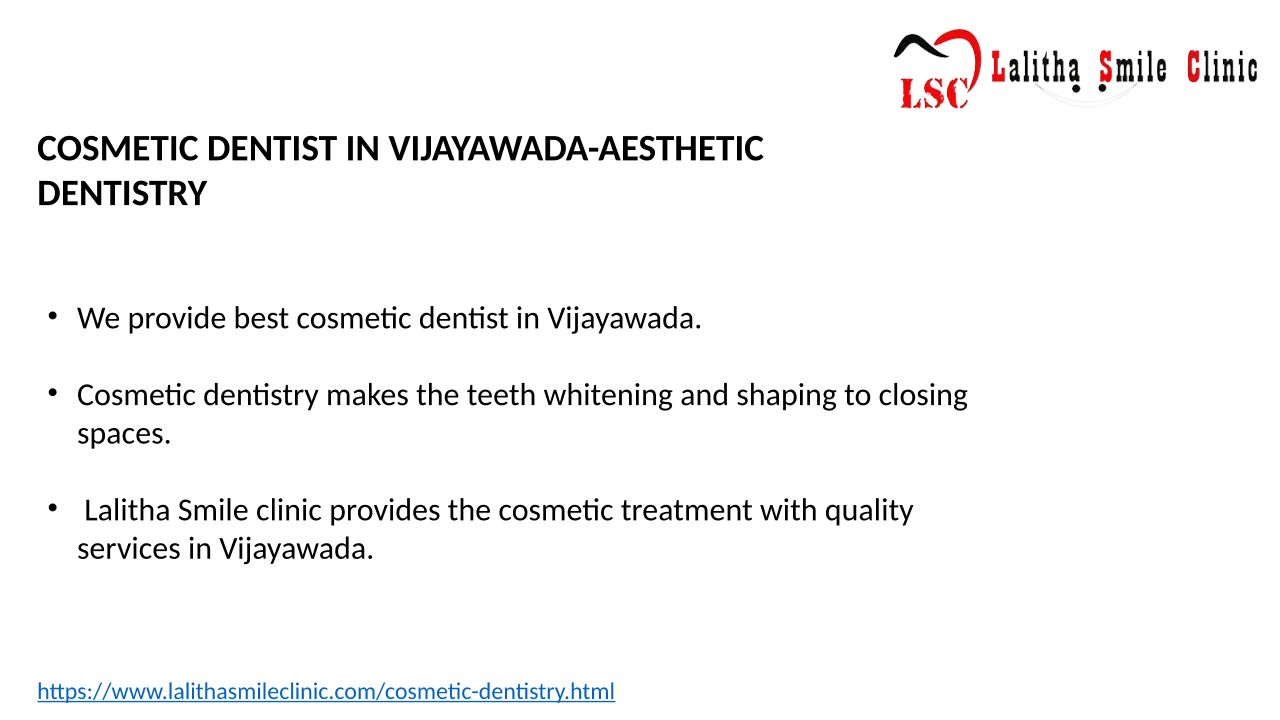 LSC Lalitha Smile Clinic

COSMETIC DENTIST IN VIJAYAWADA-AESTHETIC DENTISTRY

• We provide best cosmetic dentist in Vijayawada.

• Cosmetic dentistry makes the teeth whitening and shaping to closing spaces.

• Lalitha Smile clinic provides the cosmetic treatment with quality services in Vijayawada.

https://www.lalithasmileclinic.com/cosmetic-dentistry.html